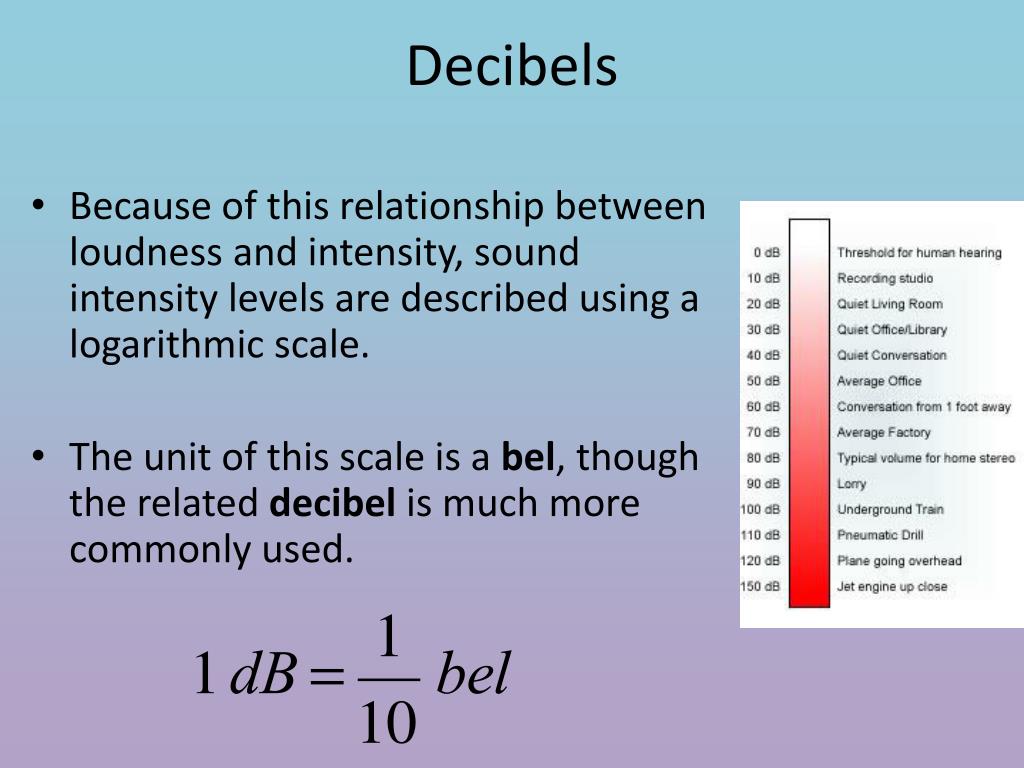 Decibels

• Because of this relationship between loudness and intensity, sound intensity levels are described using a logarithmic scale.

• The unit of this scale is a **bel**, though the related **decibel** is much more commonly used.

$1\,dB = \frac{1}{10}\,bel$

| | |
|---|---|
| 0 dB | Threshold for human hearing |
| 10 dB | Recording studio |
| 20 dB | Quiet Living Room |
| 30 dB | Quiet Office/Library |
| 40 dB | Quiet Conversation |
| 50 dB | Average Office |
| 60 dB | Conversation from 1 foot away |
| 70 dB | Average Factory |
| 80 dB | Typical volume for home stereo |
| 90 dB | Lorry |
| 100 dB | Underground Train |
| 110 dB | Pneumatic Drill |
| 120 dB | Plane going overhead |
| 150 dB | Jet engine up close |